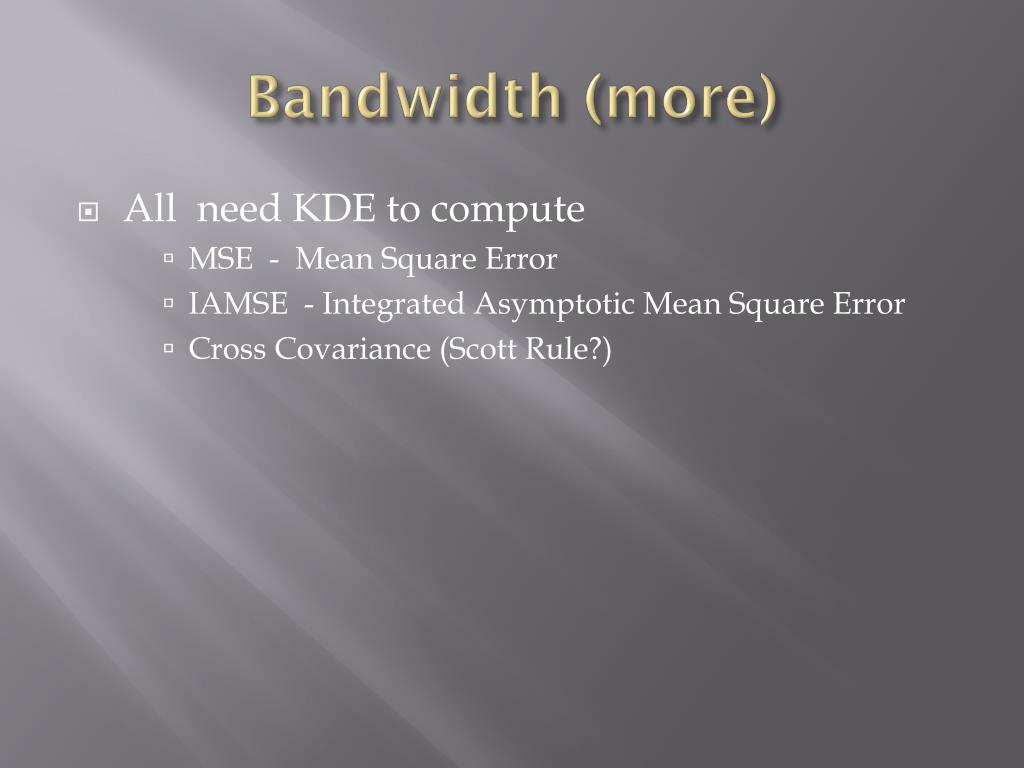 Bandwidth (more)

All need KDE to compute
MSE - Mean Square Error
IAMSE - Integrated Asymptotic Mean Square Error
Cross Covariance (Scott Rule?)